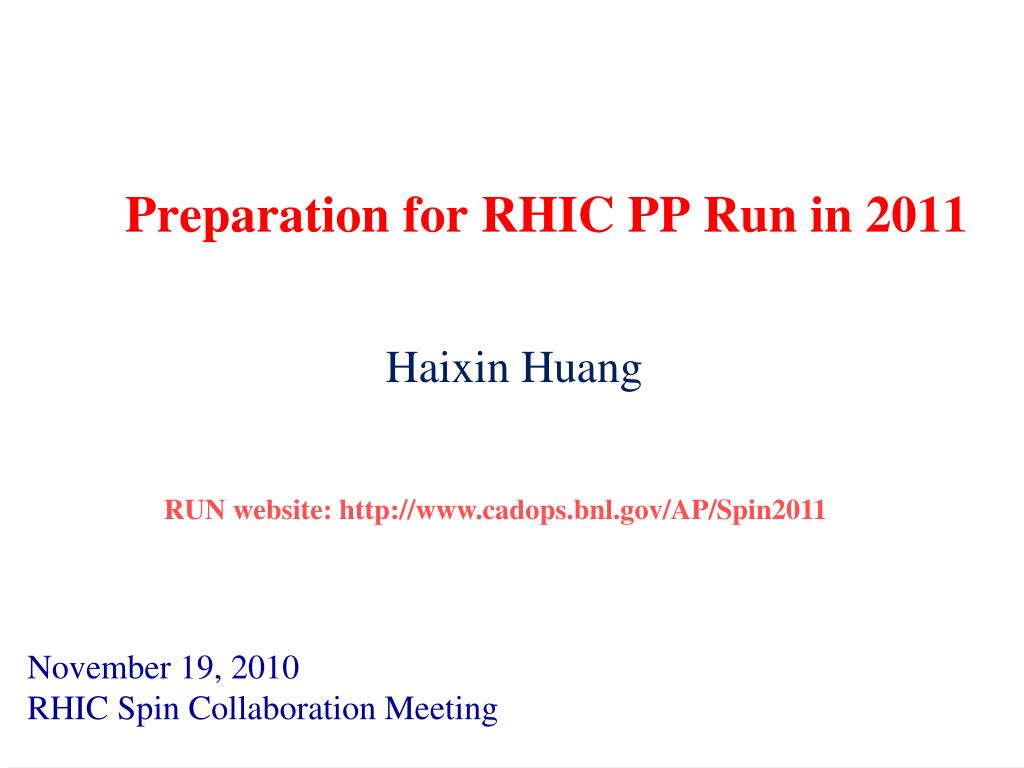 Preparation for RHIC PP Run in 2011

Haixin Huang

RUN website: http://www.cadops.bnl.gov/AP/Spin2011

November 19, 2010
RHIC Spin Collaboration Meeting